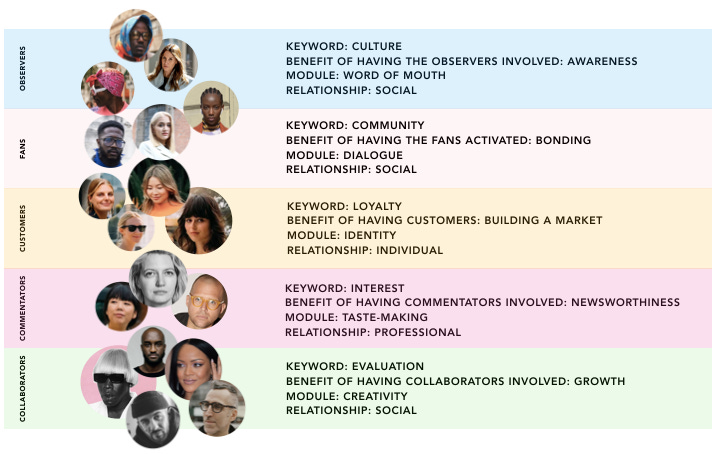 OBSERVERS

KEYWORD: CULTURE
BENEFIT OF HAVING THE OBSERVERS INVOLVED: AWARENESS
MODULE: WORD OF MOUTH
RELATIONSHIP: SOCIAL

FANS

KEYWORD: COMMUNITY
BENEFIT OF HAVING THE FANS ACTIVATED: BONDING
MODULE: DIALOGUE
RELATIONSHIP: SOCIAL

CUSTOMERS

KEYWORD: LOYALTY
BENEFIT OF HAVING CUSTOMERS: BUILDING A MARKET
MODULE: IDENTITY
RELATIONSHIP: INDIVIDUAL

COMMENTATORS

KEYWORD: INTEREST
BENEFIT OF HAVING COMMENTATORS INVOLVED: NEWSWORTHINESS
MODULE: TASTE-MAKING
RELATIONSHIP: PROFESSIONAL

COLLABORATORS

KEYWORD: EVALUATION
BENEFIT OF HAVING COLLABORATORS INVOLVED: GROWTH
MODULE: CREATIVITY
RELATIONSHIP: SOCIAL